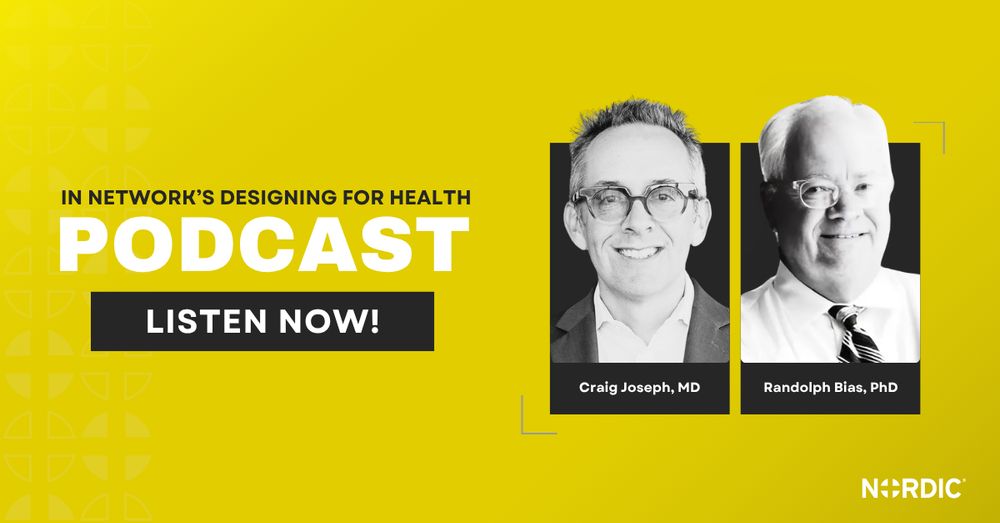 IN NETWORK'S DESIGNING FOR HEALTH
PODCAST
LISTEN NOW!

Craig Joseph, MD

Randolph Bias, PhD

NORDIC